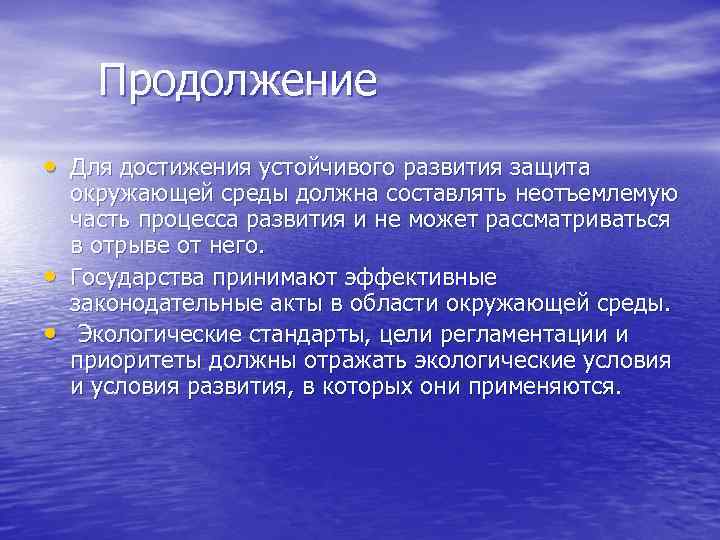 Продолжение

• Для достижения устойчивого развития защита окружающей среды должна составлять неотъемлемую часть процесса развития и не может рассматриваться в отрыве от него.
• Государства принимают эффективные законодательные акты в области окружающей среды.
• Экологические стандарты, цели регламентации и приоритеты должны отражать экологические условия и условия развития, в которых они применяются.